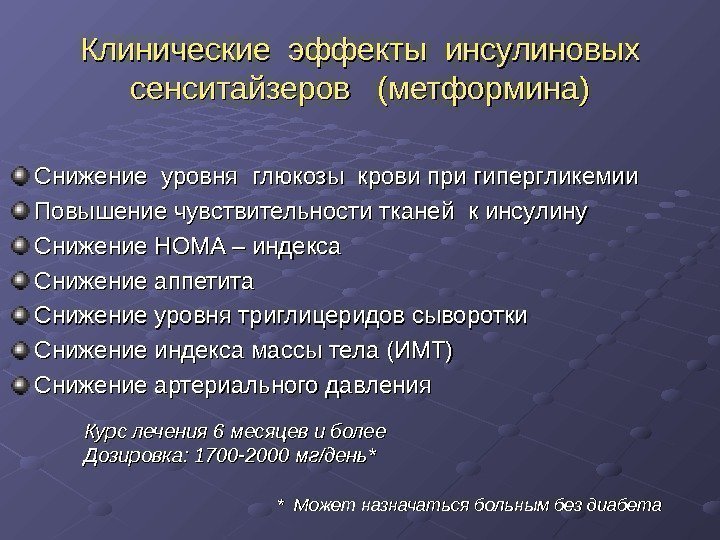 Клинические эффекты инсулиновых сенситайзеров (метформина)

Снижение уровня глюкозы крови при гипергликемии
Повышение чувствительности тканей к инсулину
Снижение НОМА – индекса
Снижение аппетита
Снижение уровня триглицеридов сыворотки
Снижение индекса массы тела (ИМТ)
Снижение артериального давления

Курс лечения 6 месяцев и более
Дозировка: 1700-2000 мг/день*

* Может назначаться больным без диабета